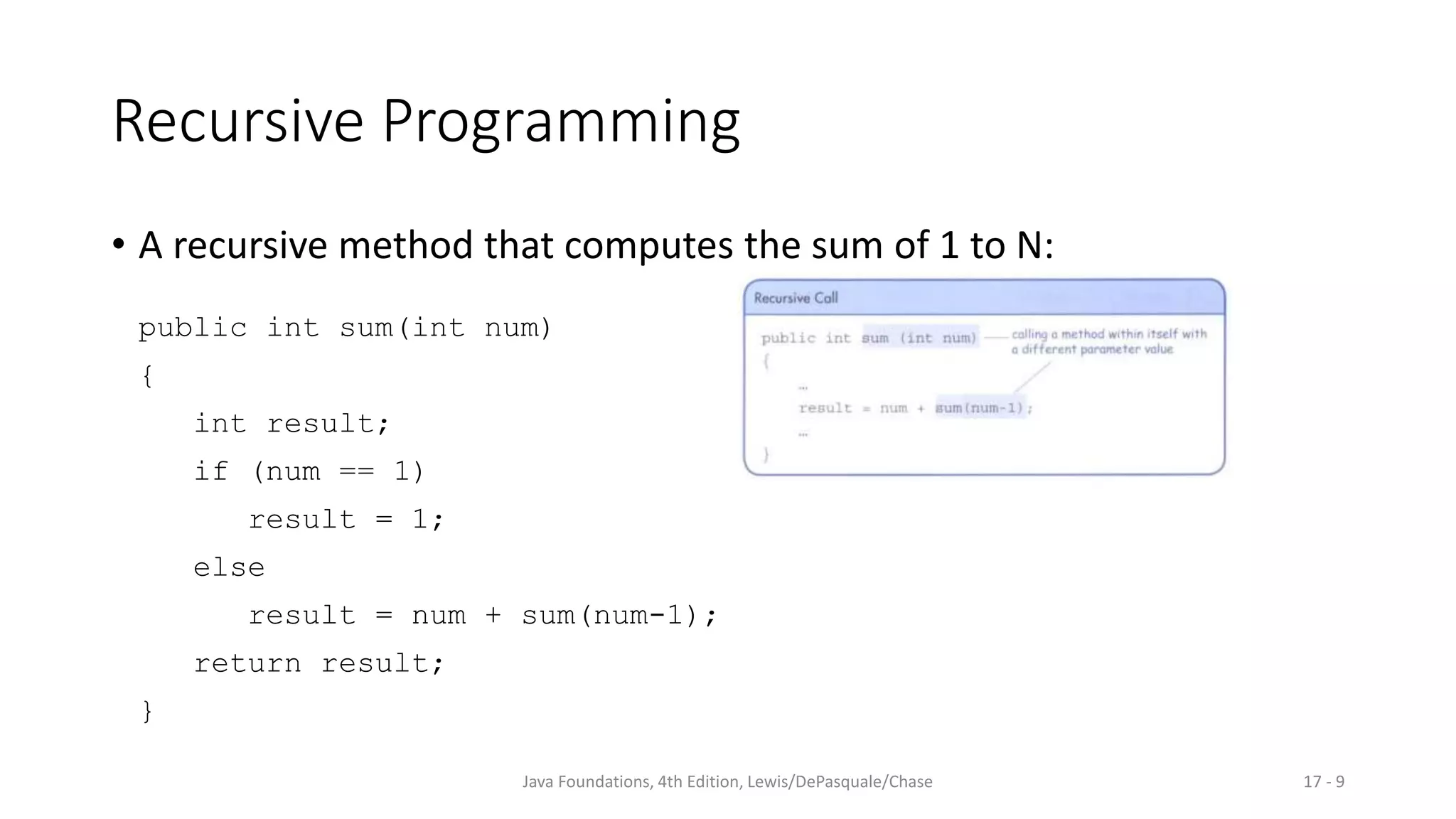 Recursive Programming

• A recursive method that computes the sum of 1 to N:

public int sum(int num)
{
   int result;
   if (num == 1)
      result = 1;
   else
      result = num + sum(num-1);
   return result;
}

Recursive Call

public int sum (int num)
{
   ...
   result = num + sum(num-1);
   ...
}

calling a method within itself with a different parameter value

Java Foundations, 4th Edition, Lewis/DePasquale/Chase

17 - 9